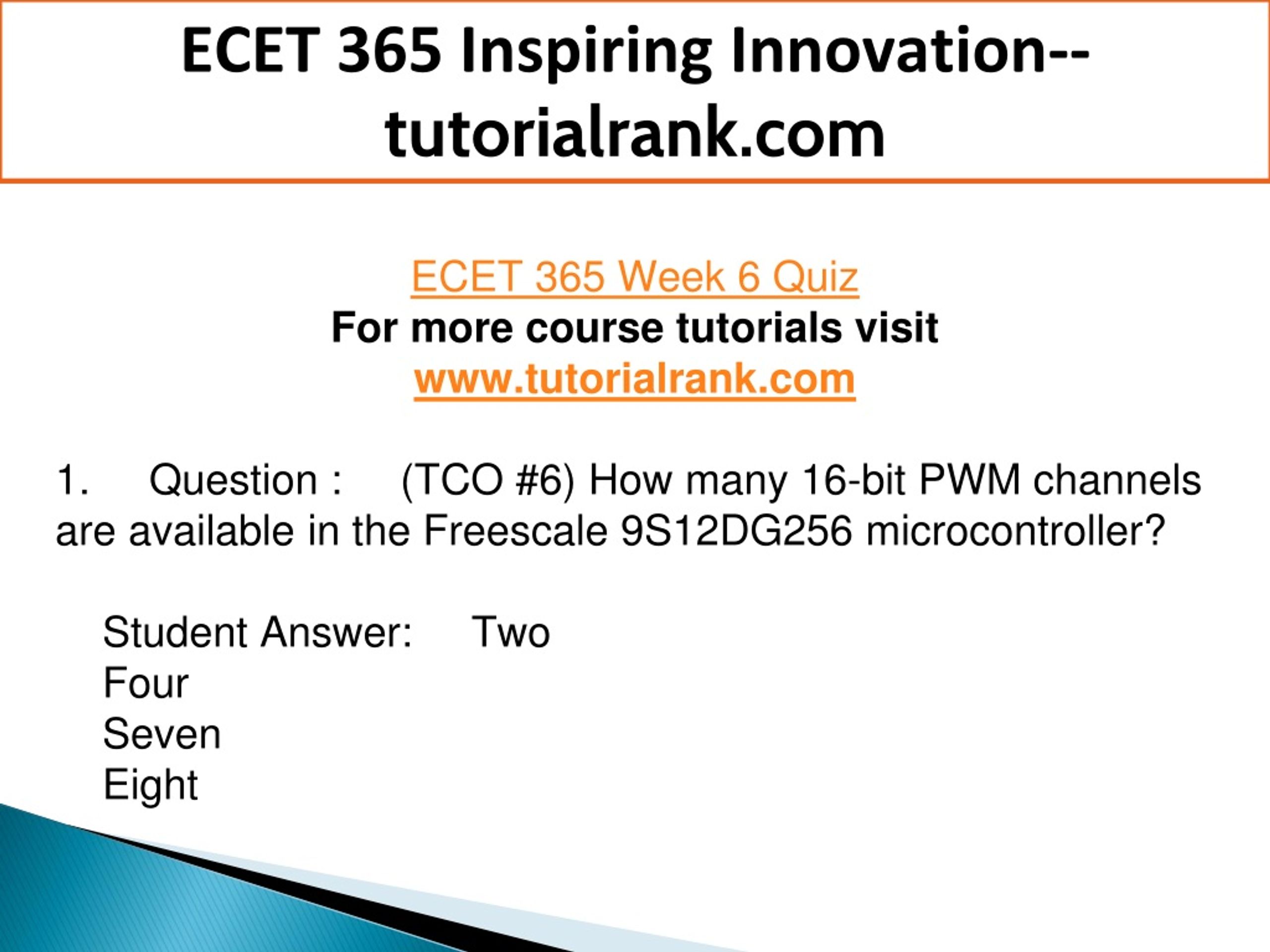 ECET 365 Inspiring Innovation--tutorialrank.com

ECET 365 Week 6 Quiz
For more course tutorials visit
www.tutorialrank.com

1. Question : (TCO #6) How many 16-bit PWM channels are available in the Freescale 9S12DG256 microcontroller?

Student Answer: Two
Four
Seven
Eight